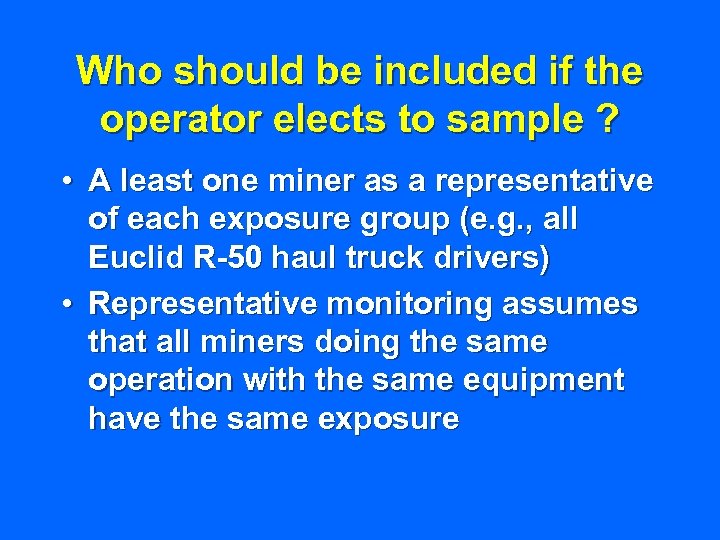 Who should be included if the operator elects to sample ?

• A least one miner as a representative of each exposure group (e.g., all Euclid R-50 haul truck drivers)

• Representative monitoring assumes that all miners doing the same operation with the same equipment have the same exposure